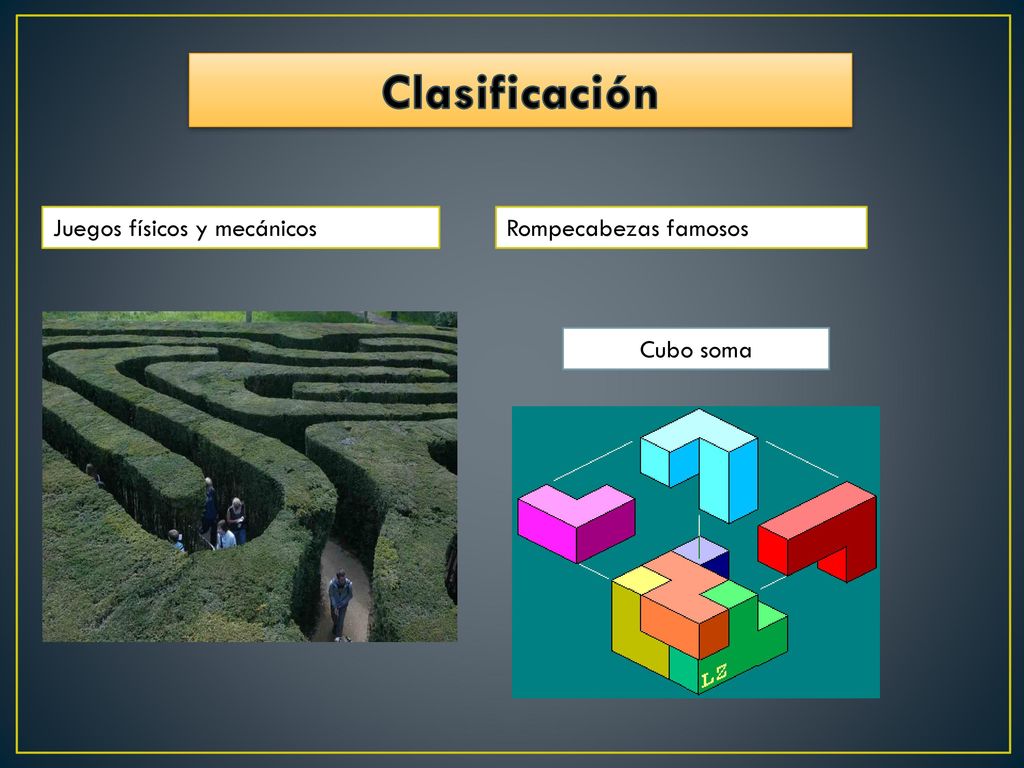 Clasificación

Juegos físicos y mecánicos

Rompecabezas famosos

Cubo soma

LZ